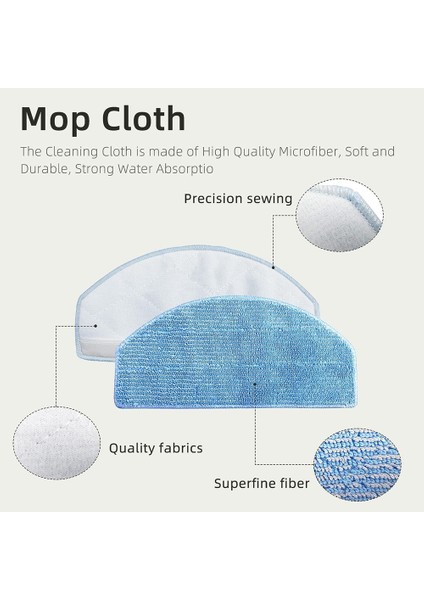 Mop Cloth

The Cleaning Cloth is made of High Quality Microfiber, Soft and Durable, Strong Water Absorptio

Precision sewing

Quality fabrics

Superfine fiber